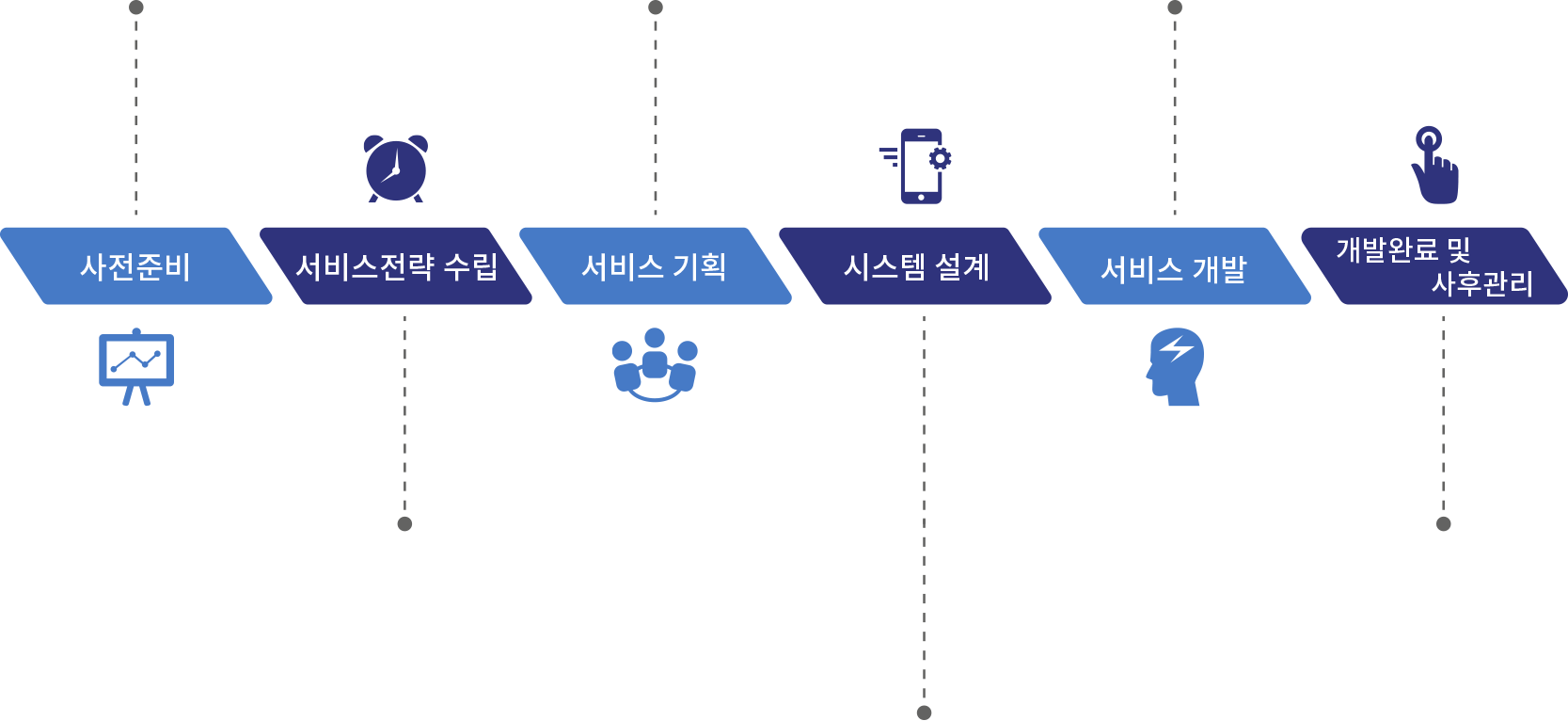 사전준비

서비스전략 수립

서비스 기획

시스템 설계

서비스 개발

개발완료 및 사후관리